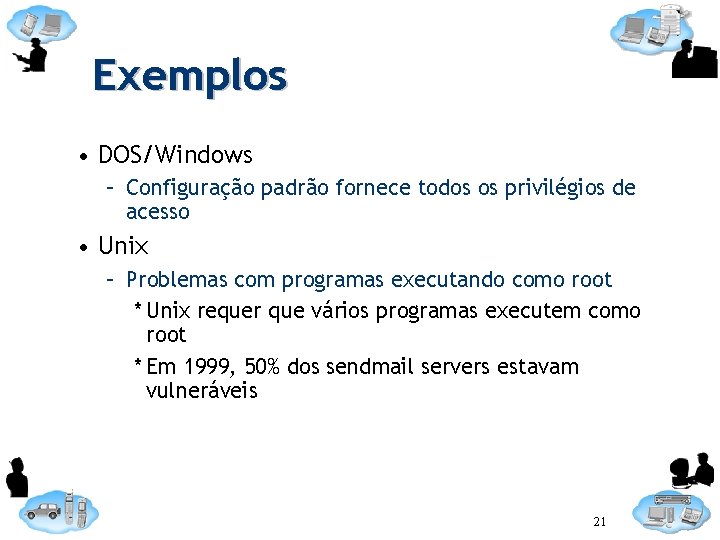 Exemplos

• DOS/Windows
– Configuração padrão fornece todos os privilégios de acesso
• Unix
– Problemas com programas executando como root
* Unix requer que vários programas executem como root
* Em 1999, 50% dos sendmail servers estavam vulneráveis

21